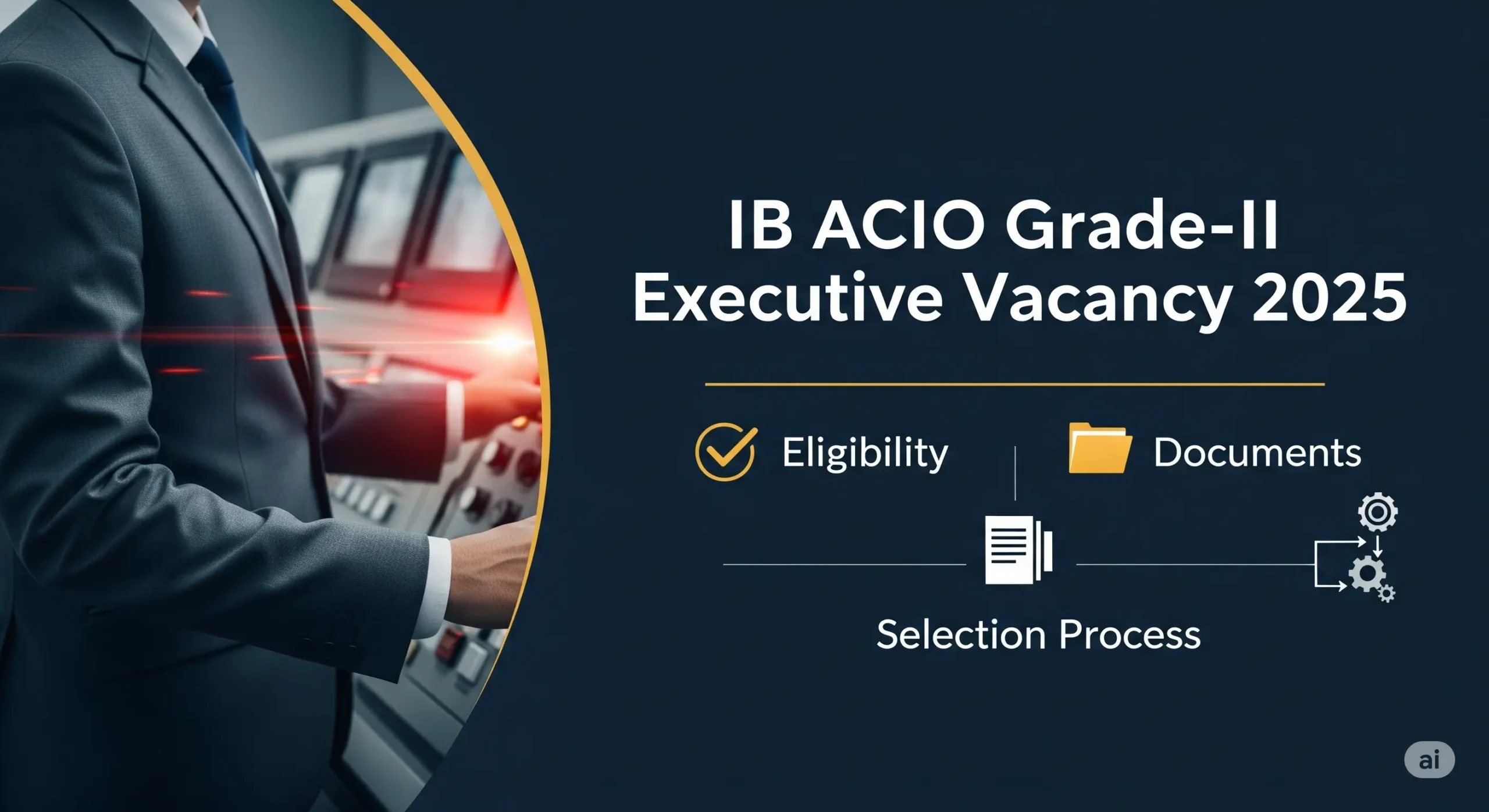 IB ACIO Grade-II Executive Vacancy 2025

Eligibility

Documents

Selection Process

ai